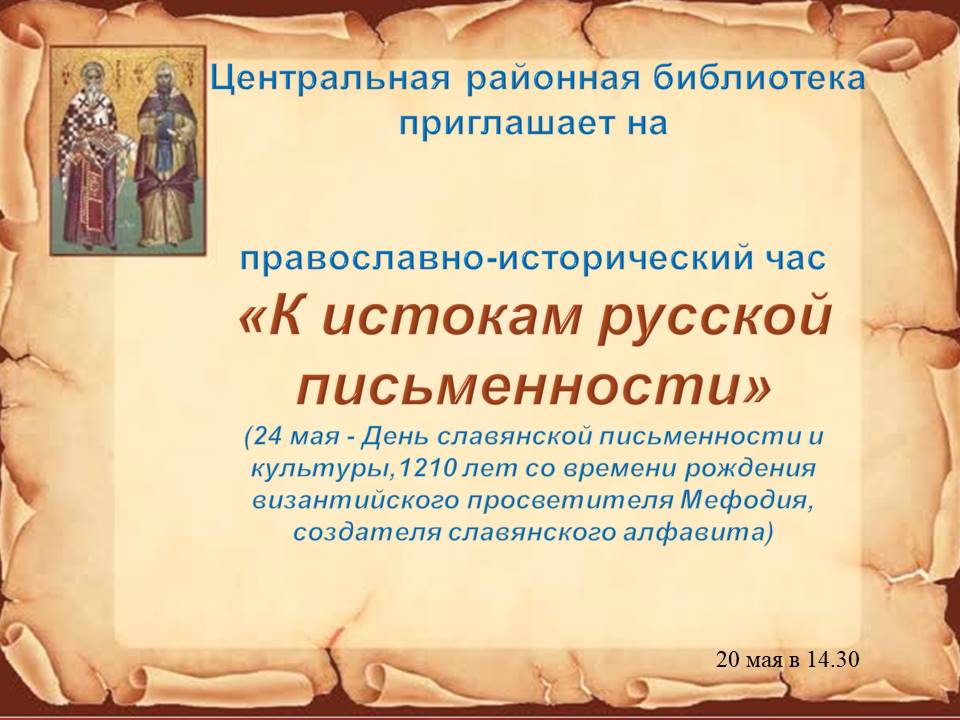 Центральная районная библиотека приглашает на

православно-исторический час
«К истокам русской письменности»
(24 мая - День славянской письменности и культуры,1210 лет со времени рождения византийского просветителя Мефодия, создателя славянского алфавита)

20 мая в 14.30